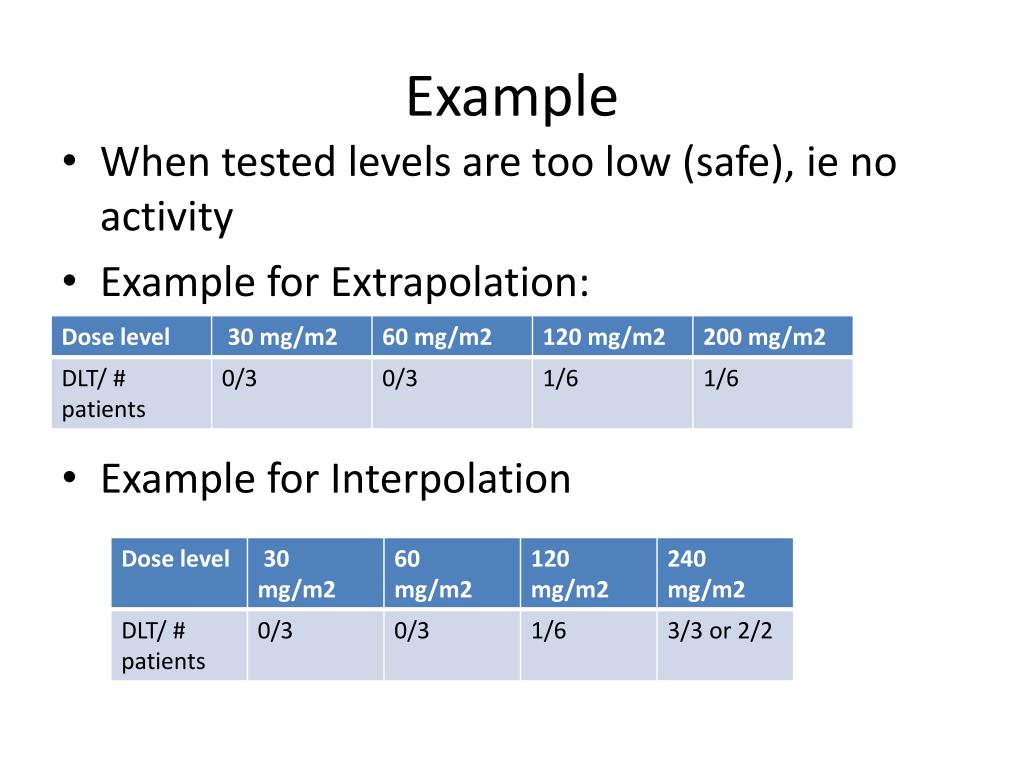 Example

• When tested levels are too low (safe), ie no activity

• Example for Extrapolation:

| Dose level | 30 mg/m2 | 60 mg/m2 | 120 mg/m2 | 200 mg/m2 |
|---|---|---|---|---|
| DLT/ # patients | 0/3 | 0/3 | 1/6 | 1/6 |

• Example for Interpolation

| Dose level | 30 mg/m2 | 60 mg/m2 | 120 mg/m2 | 240 mg/m2 |
|---|---|---|---|---|
| DLT/ # patients | 0/3 | 0/3 | 1/6 | 3/3 or 2/2 |